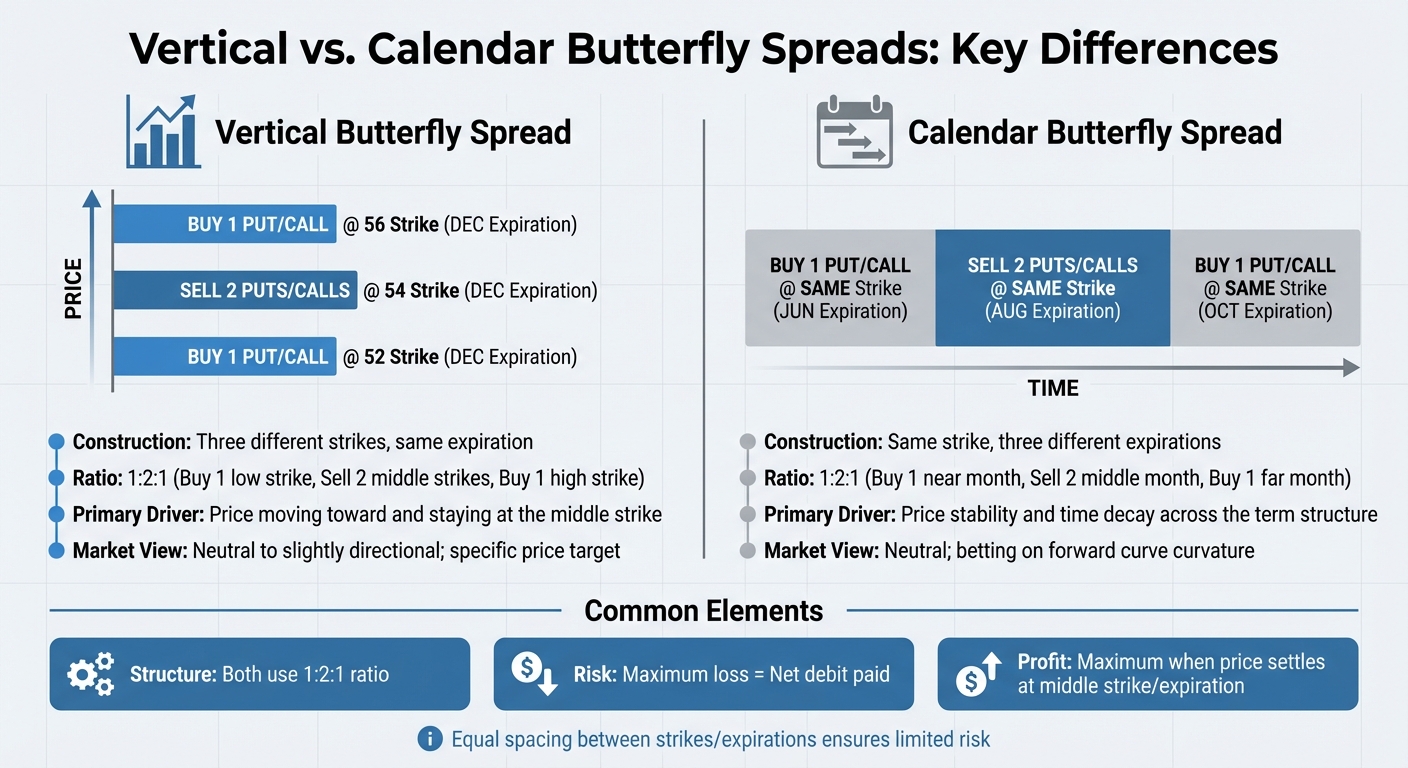 Vertical vs. Calendar Butterfly Spreads: Key Differences

Vertical Butterfly Spread

PRICE

BUY 1 PUT/CALL @ 56 Strike (DEC Expiration)

SELL 2 PUTS/CALLS @ 54 Strike (DEC Expiration)

BUY 1 PUT/CALL @ 52 Strike (DEC Expiration)

Construction: Three different strikes, same expiration

Ratio: 1:2:1 (Buy 1 low strike, Sell 2 middle strikes, Buy 1 high strike)

Primary Driver: Price moving toward and staying at the middle strike

Market View: Neutral to slightly directional; specific price target

Calendar Butterfly Spread

BUY 1 PUT/CALL @ SAME Strike (JUN Expiration)

SELL 2 PUTS/CALLS @ SAME Strike (AUG Expiration)

BUY 1 PUT/CALL @ SAME Strike (OCT Expiration)

TIME

Construction: Same strike, three different expirations

Ratio: 1:2:1 (Buy 1 near month, Sell 2 middle month, Buy 1 far month)

Primary Driver: Price stability and time decay across the term structure

Market View: Neutral; betting on forward curve curvature

Common Elements

Structure: Both use 1:2:1 ratio

Risk: Maximum loss = Net debit paid

Profit: Maximum when price settles at middle strike/expiration

Equal spacing between strikes/expirations ensures limited risk